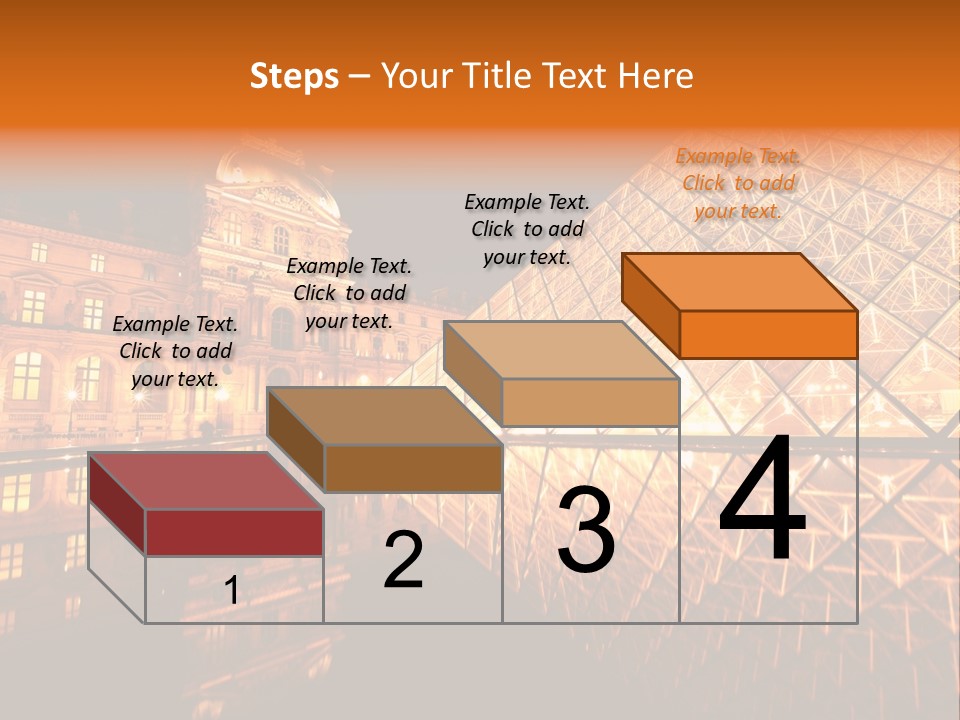 Steps – Your Title Text Here

Example Text. Click to add your text.

Example Text. Click to add your text.

Example Text. Click to add your text.

Example Text. Click to add your text.

1

2

3

4